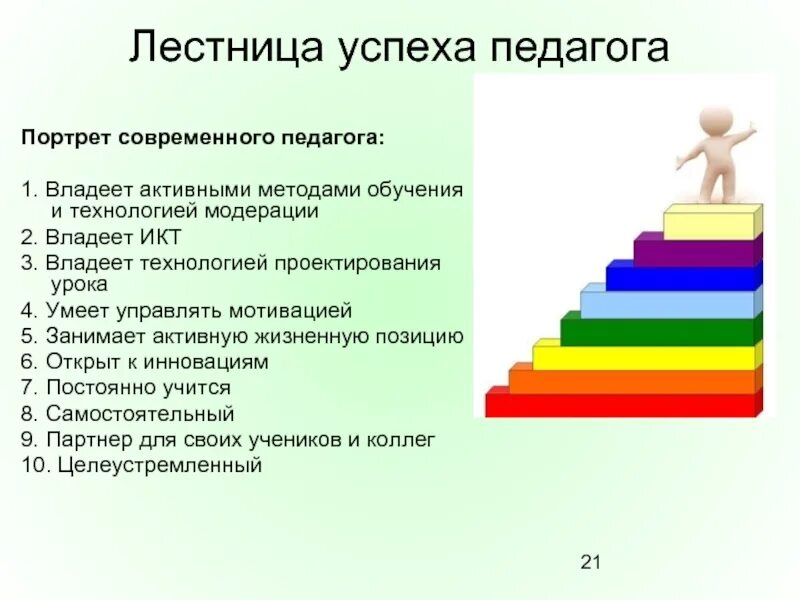 Лестница успеха педагога

Портрет современного педагога:

1. Владеет активными методами обучения и технологией модерации
2. Владеет ИКТ
3. Владеет технологией проектирования урока
4. Умеет управлять мотивацией
5. Занимает активную жизненную позицию
6. Открыт к инновациям
7. Постоянно учится
8. Самостоятельный
9. Партнер для своих учеников и коллег
10. Целеустремленный

21